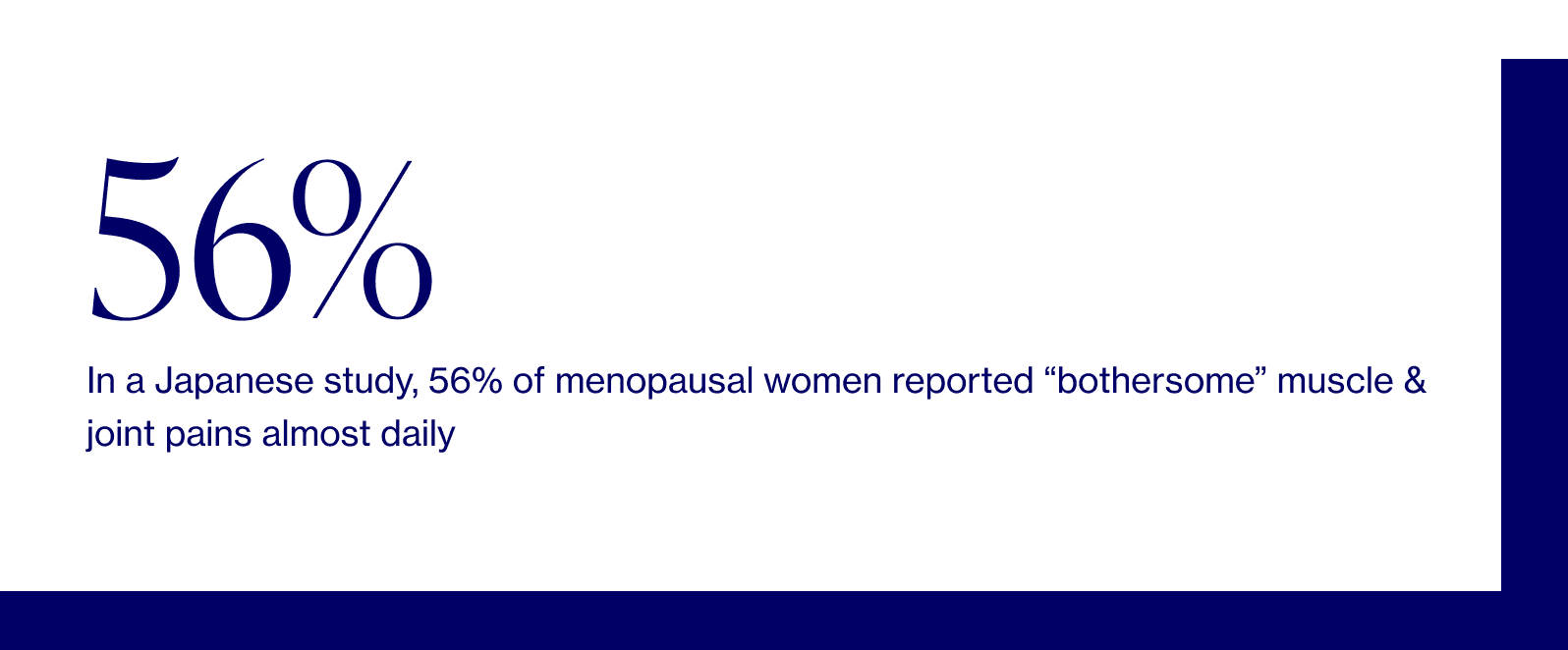 56%

In a Japanese study, 56% of menopausal women reported “bothersome” muscle & joint pains almost daily